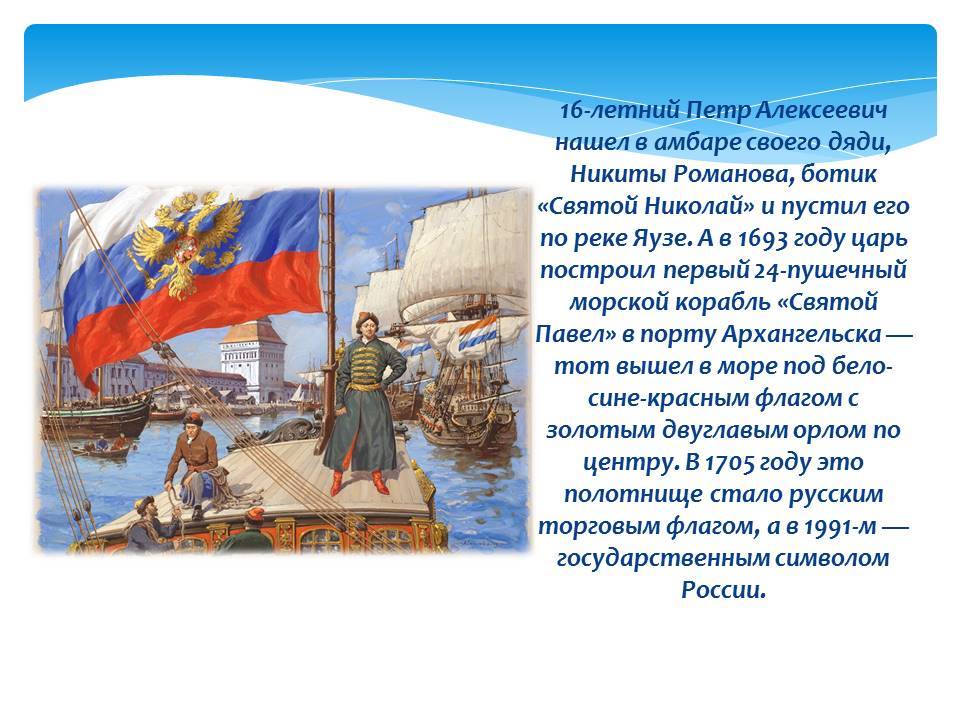 16-летний Петр Алексеевич нашел в амбаре своего дяди, Никиты Романова, ботик «Святой Николай» и пустил его по реке Яузе. А в 1693 году царь построил первый 24-пушечный морской корабль «Святой Павел» в порту Архангельска — тот вышел в море под бело-сине-красным флагом с золотым двуглавым орлом по центру. В 1705 году это полотнище стало русским торговым флагом, а в 1991-м — государственным символом России.